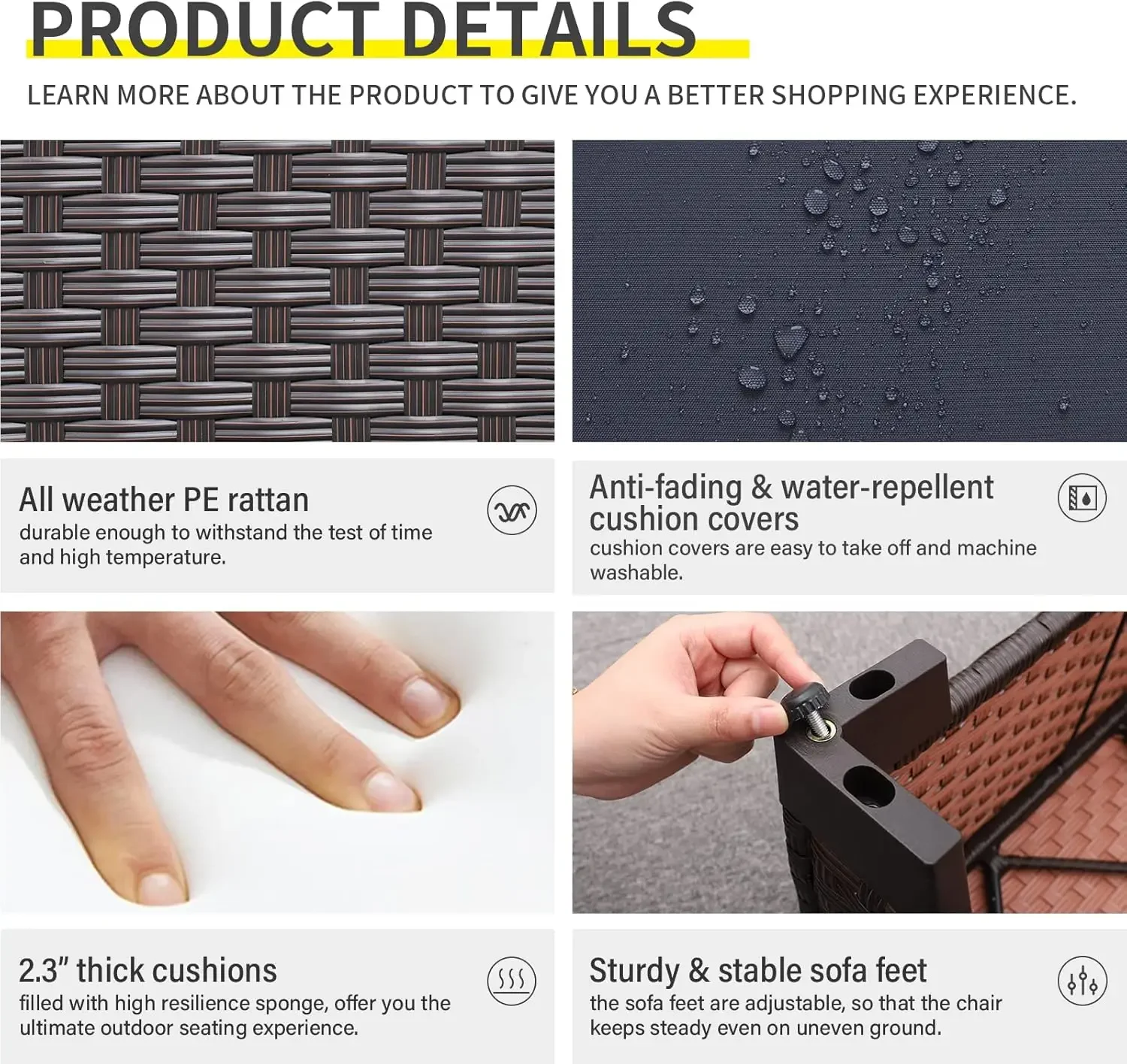 PRODUCT DETAILS

LEARN MORE ABOUT THE PRODUCT TO GIVE YOU A BETTER SHOPPING EXPERIENCE.

All weather PE rattan
durable enough to withstand the test of time and high temperature.

Anti-fading & water-repellent cushion covers
cushion covers are easy to take off and machine washable.

2.3" thick cushions
filled with high resilience sponge, offer you the ultimate outdoor seating experience.

Sturdy & stable sofa feet
the sofa feet are adjustable, so that the chair keeps steady even on uneven ground.